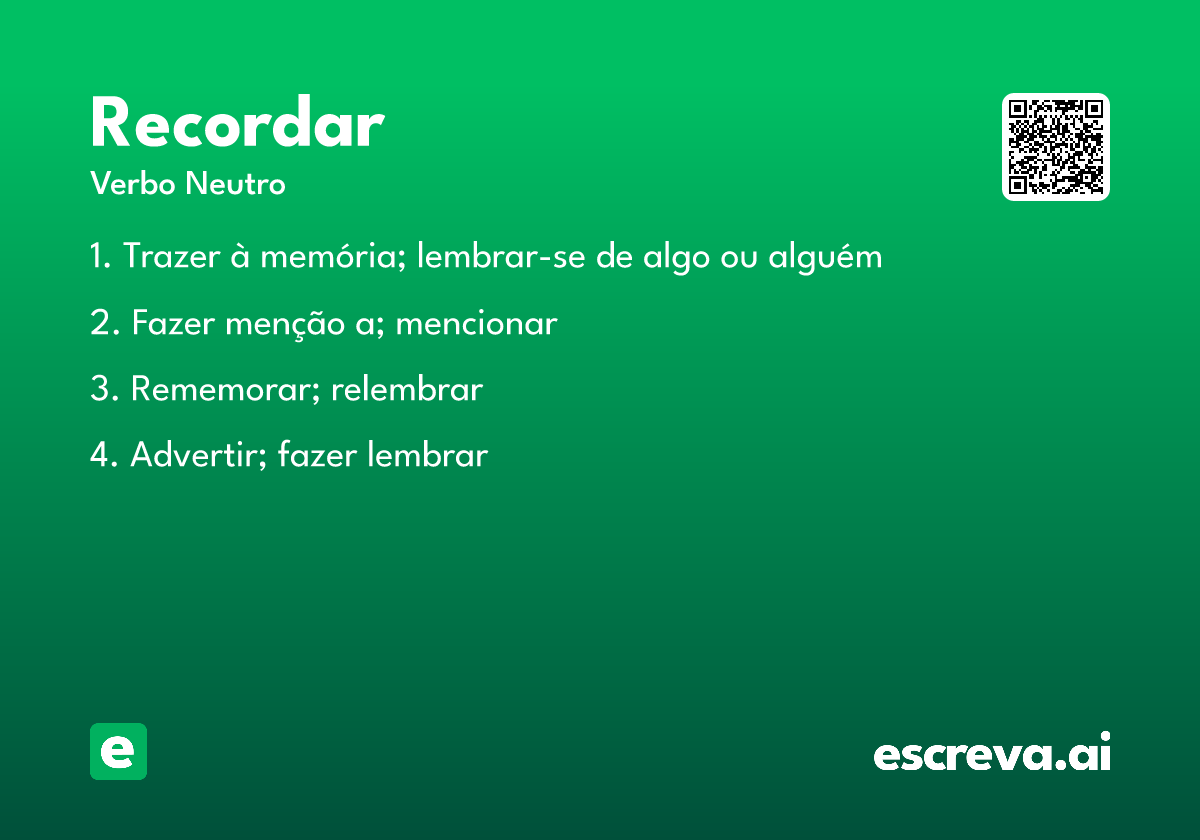 Recordar

Verbo Neutro

1. Trazer à memória; lembrar-se de algo ou alguém

2. Fazer menção a; mencionar

3. Rememorar; relembrar

4. Advertir; fazer lembrar

e

escreva.ai